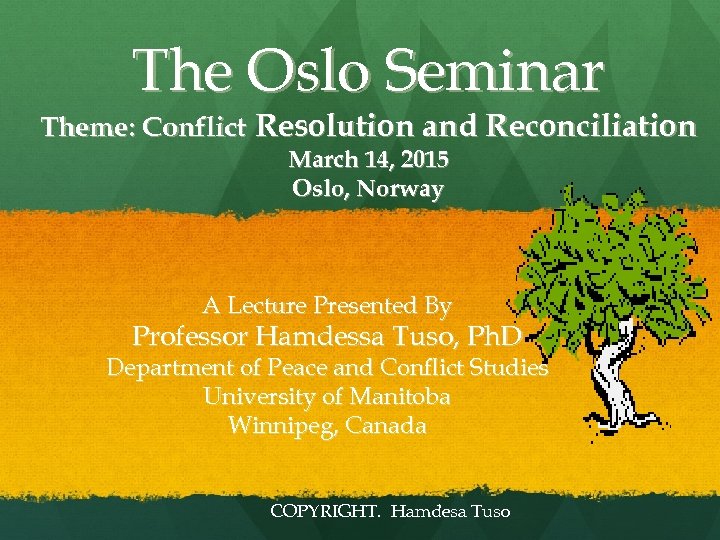 The Oslo Seminar

Theme: Conflict Resolution and Reconciliation
March 14, 2015
Oslo, Norway

A Lecture Presented By
Professor Hamdessa Tuso, PhD
Department of Peace and Conflict Studies
University of Manitoba
Winnipeg, Canada

COPYRIGHT. Hamdesa Tuso